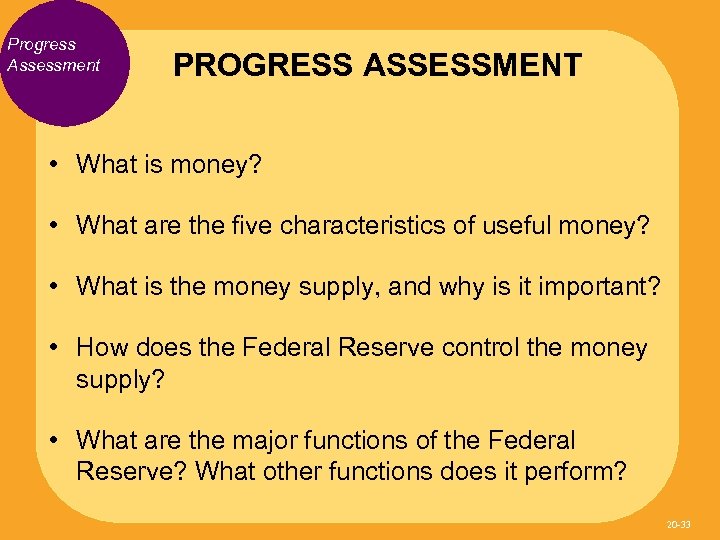 Progress Assessment

PROGRESS ASSESSMENT

• What is money?

• What are the five characteristics of useful money?

• What is the money supply, and why is it important?

• How does the Federal Reserve control the money supply?

• What are the major functions of the Federal Reserve? What other functions does it perform?

20-33